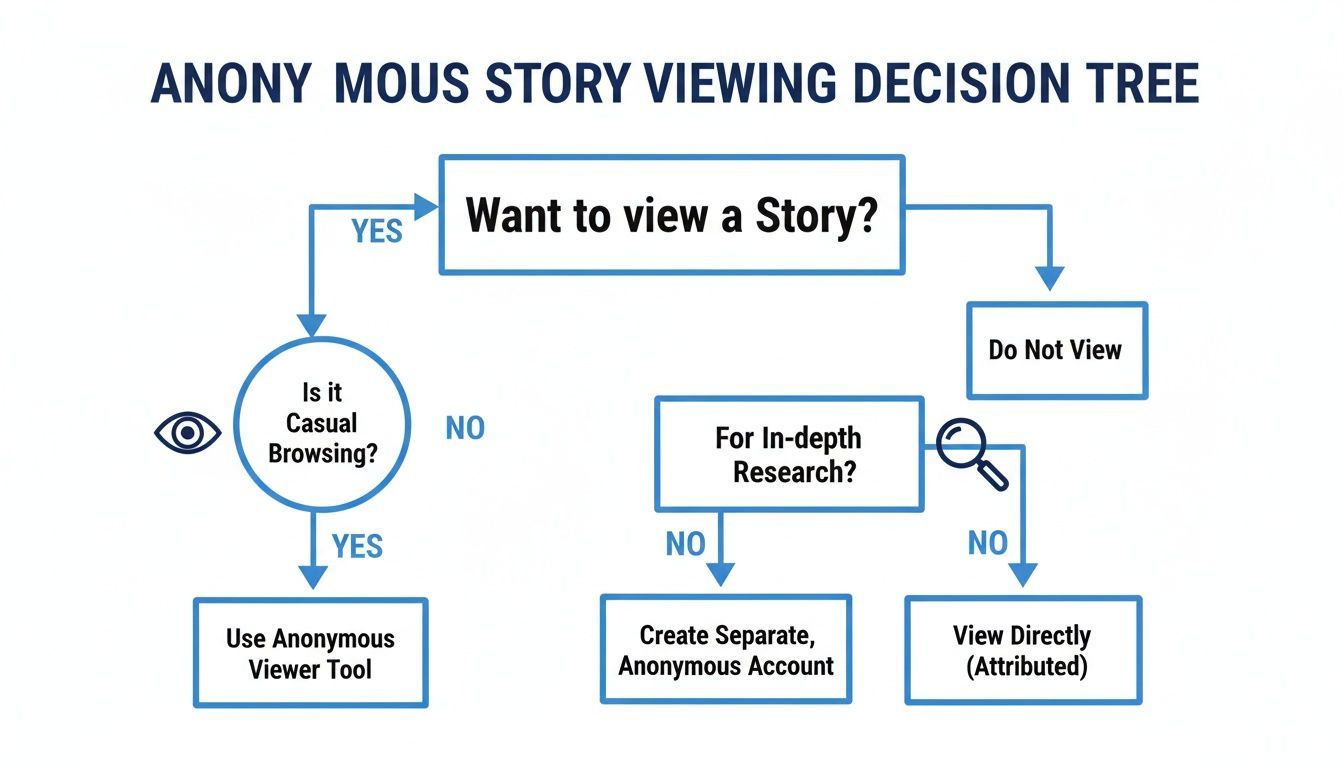 ANONY MOUS STORY VIEWING DECISION TREE

YES

Want to view a Story?

Do Not View

Is it Casual Browsing?

NO

For In-depth Research?

YES

NO

NO

Use Anonymous Viewer Tool

Create Separate, Anonymous Account

View Directly (Attributed)